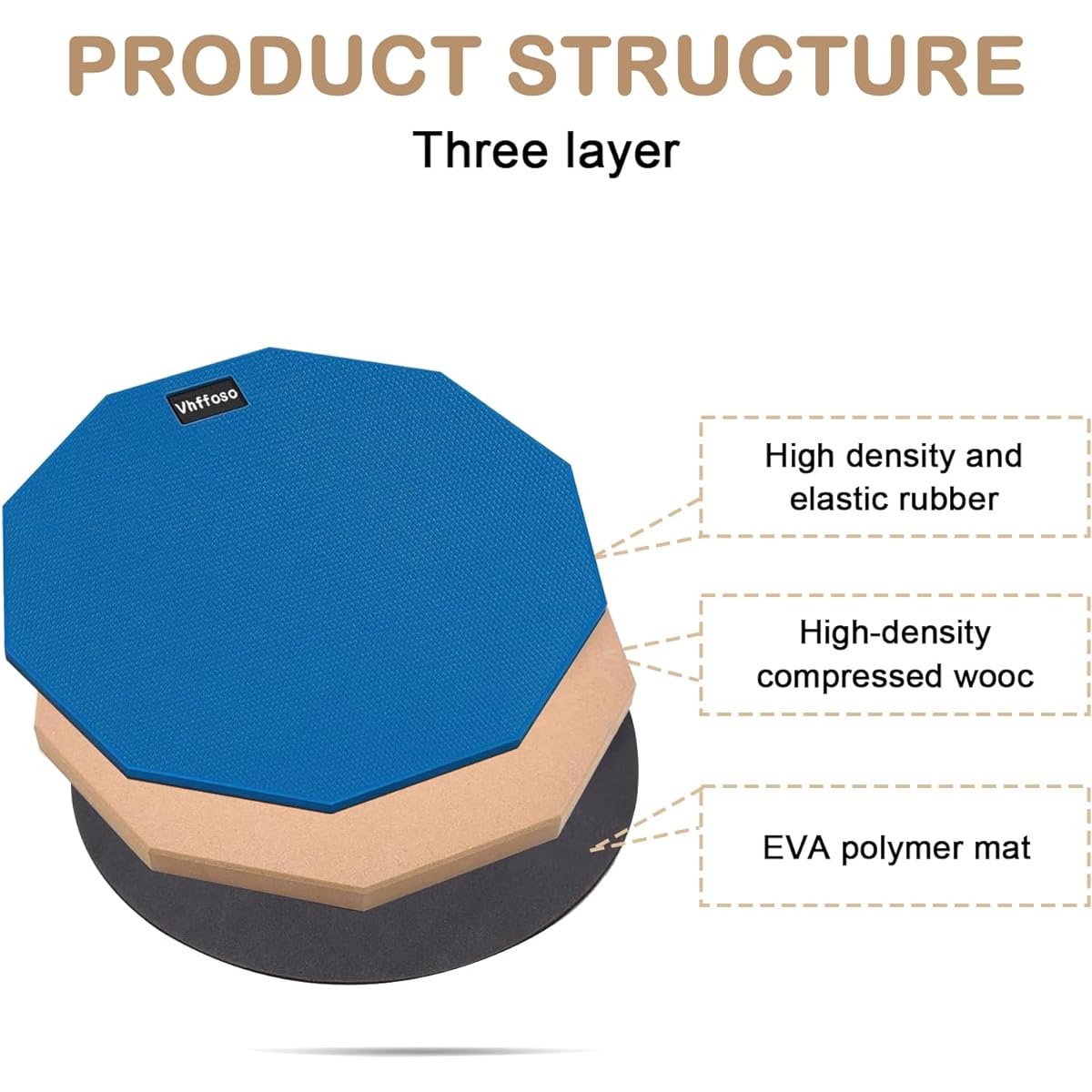 PRODUCT STRUCTURE

Three layer

Vhffoso

High density and elastic rubber

High-density compressed wooc

EVA polymer mat